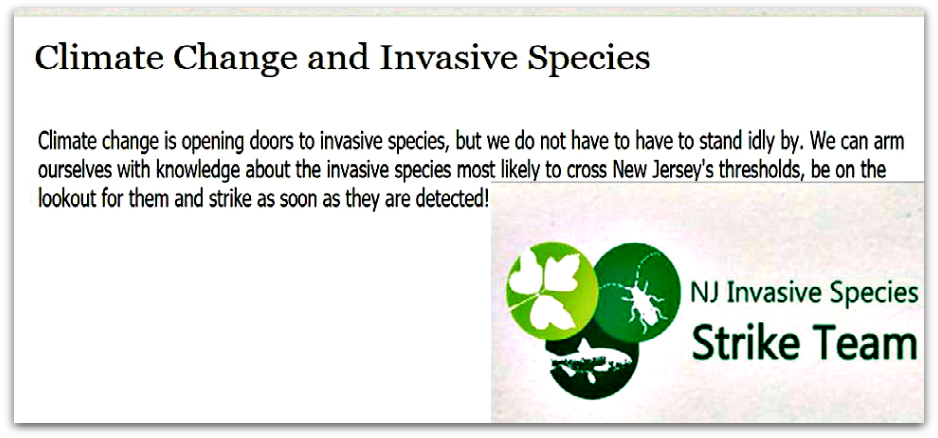 Climate Change and Invasive Species

Climate change is opening doors to invasive species, but we do not have to have to stand idly by. We can arm ourselves with knowledge about the invasive species most likely to cross New Jersey's thresholds, be on the lookout for them and strike as soon as they are detected!

NJ Invasive Species
Strike Team